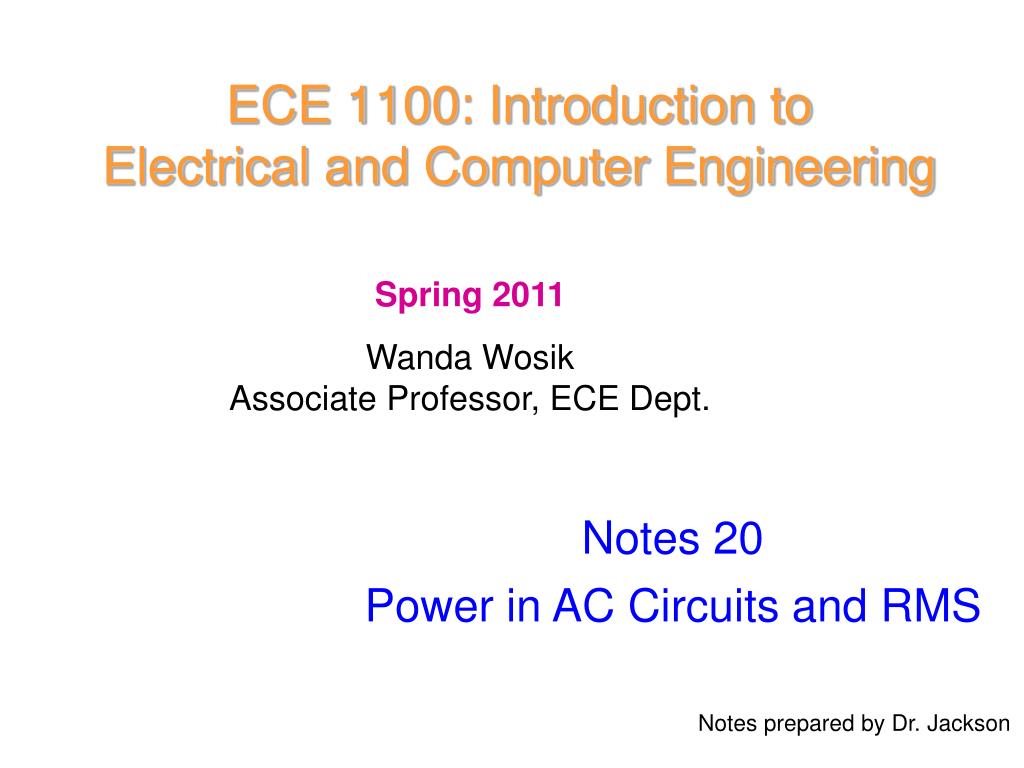 ECE 1100: Introduction to
Electrical and Computer Engineering

Spring 2011

Wanda Wosik
Associate Professor, ECE Dept.

Notes 20
Power in AC Circuits and RMS

Notes prepared by Dr. Jackson